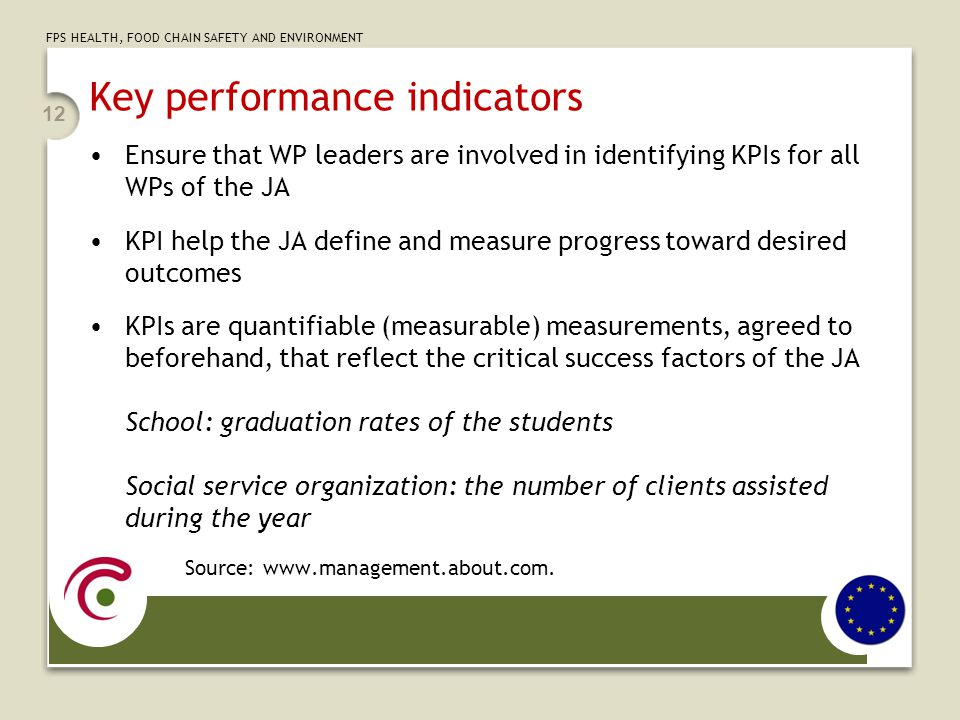 FPS HEALTH, FOOD CHAIN SAFETY AND ENVIRONMENT

12

Key performance indicators

• Ensure that WP leaders are involved in identifying KPIs for all WPs of the JA

• KPI help the JA define and measure progress toward desired outcomes

• KPIs are quantifiable (measurable) measurements, agreed to beforehand, that reflect the critical success factors of the JA

School: graduation rates of the students

Social service organization: the number of clients assisted during the year

Source: www.management.about.com.